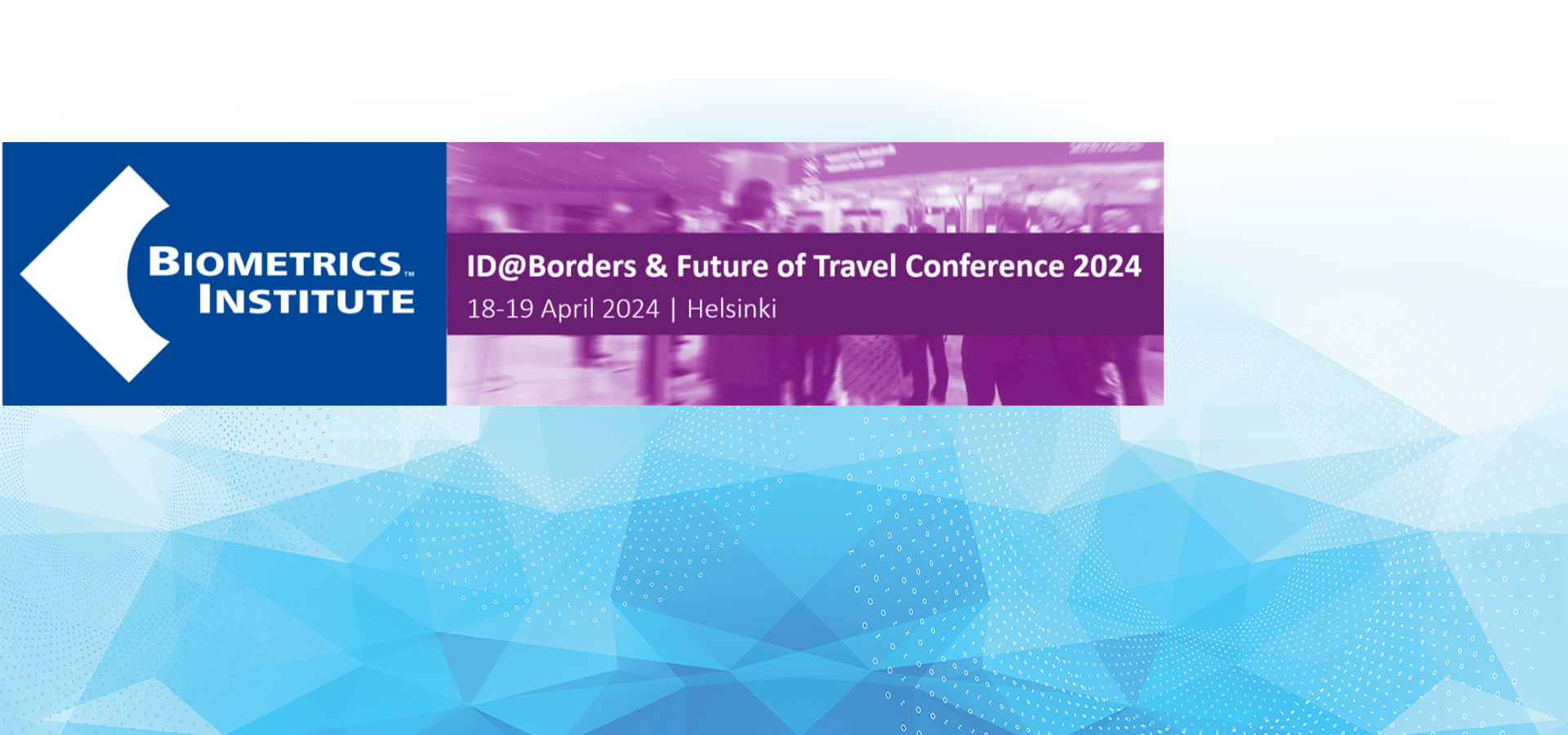 BIOMETRICS™
INSTITUTE

ID@Borders & Future of Travel Conference 2024
18-19 April 2024 | Helsinki